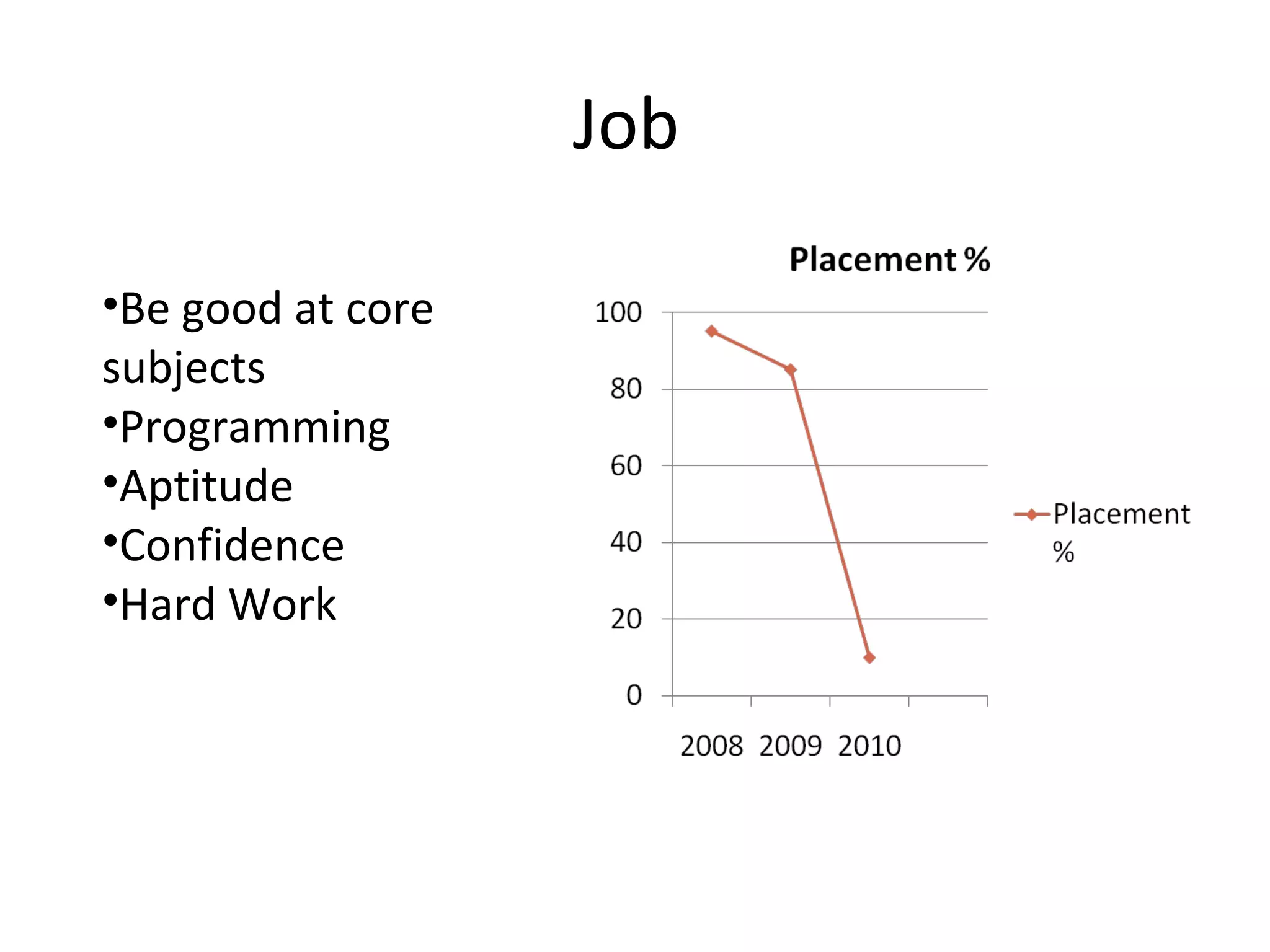 Job

•Be good at core subjects
•Programming
•Aptitude
•Confidence
•Hard Work

Placement %

100
80
60
40
20
0

2008 2009 2010

Placement %